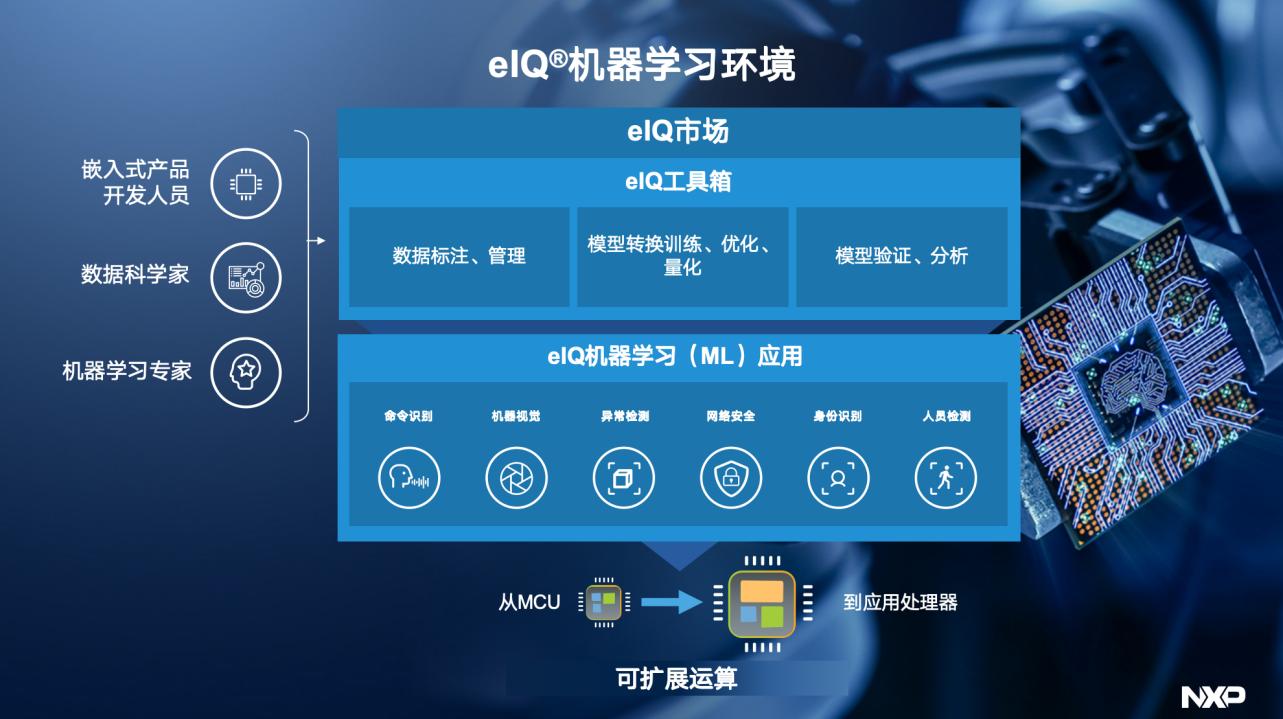 eIQ®机器学习环境

嵌入式产品开发人员

数据科学家

机器学习专家

eIQ市场

eIQ工具箱

数据标注、管理

模型转换训练、优化、量化

模型验证、分析

eIQ机器学习（ML）应用

命令识别

机器视觉

异常检测

网络安全

身份识别

人员检测

从MCU

到应用处理器

可扩展运算

NXP